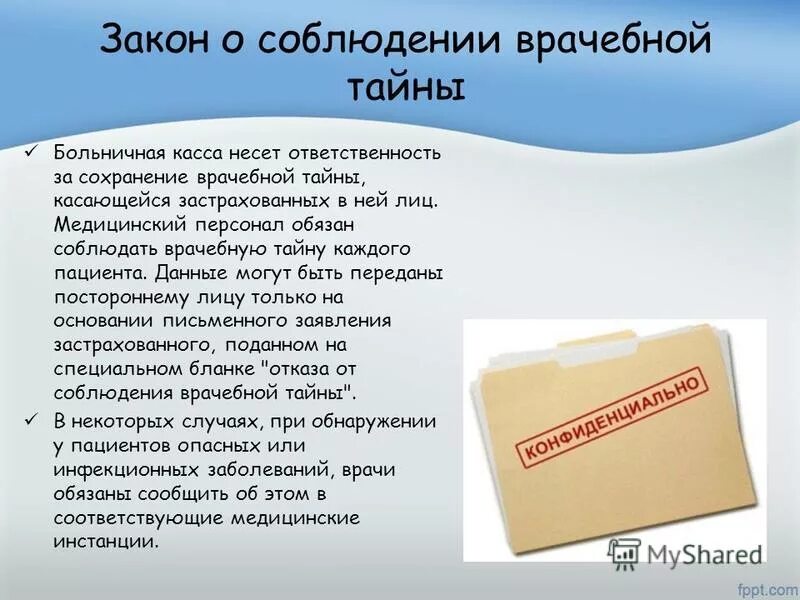 Закон о соблюдении врачебной тайны

✓ Больничная касса несет ответственность за сохранение врачебной тайны, касающейся застрахованных в ней лиц. Медицинский персонал обязан соблюдать врачебную тайну каждого пациента. Данные могут быть переданы постороннему лицу только на основании письменного заявления застрахованного, поданном на специальном бланке "отказа от соблюдения врачебной тайны".

✓ В некоторых случаях, при обнаружении у пациентов опасных или инфекционных заболеваний, врачи обязаны сообщить об этом в соответствующие медицинские инстанции.

КОНФИДЕНЦИАЛЬНО

MyShared

fppt.com